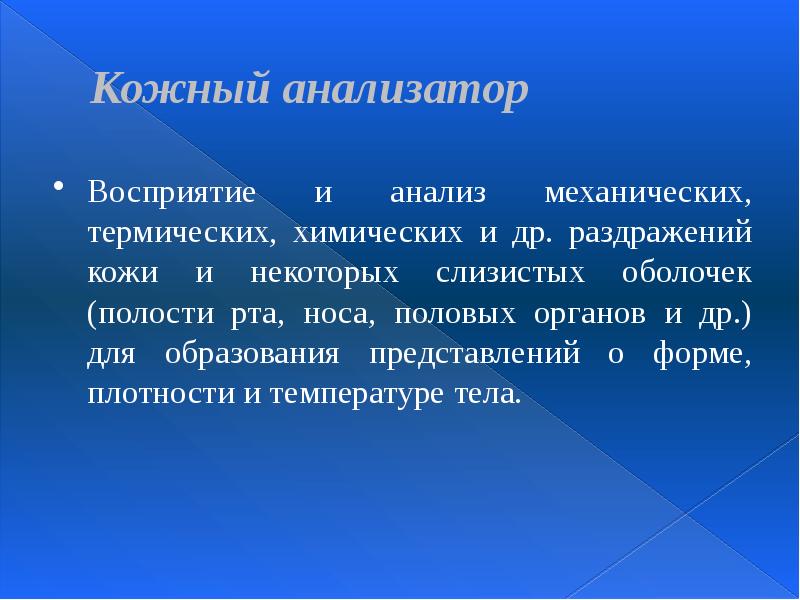 Кожный анализатор

• Восприятие и анализ механических, термических, химических и др. раздражений кожи и некоторых слизистых оболочек (полости рта, носа, половых органов и др.) для образования представлений о форме, плотности и температуре тела.